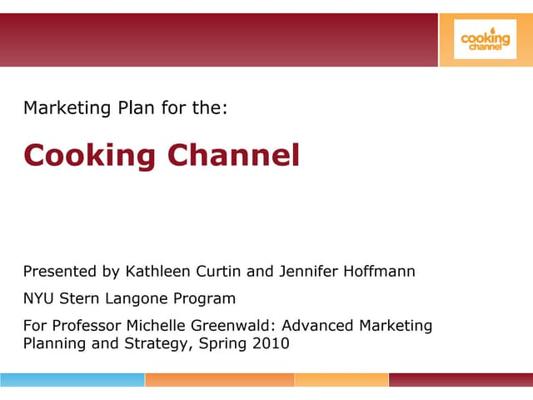 cooking channel

Marketing Plan for the:

Cooking Channel

Presented by Kathleen Curtin and Jennifer Hoffmann

NYU Stern Langone Program

For Professor Michelle Greenwald: Advanced Marketing Planning and Strategy, Spring 2010